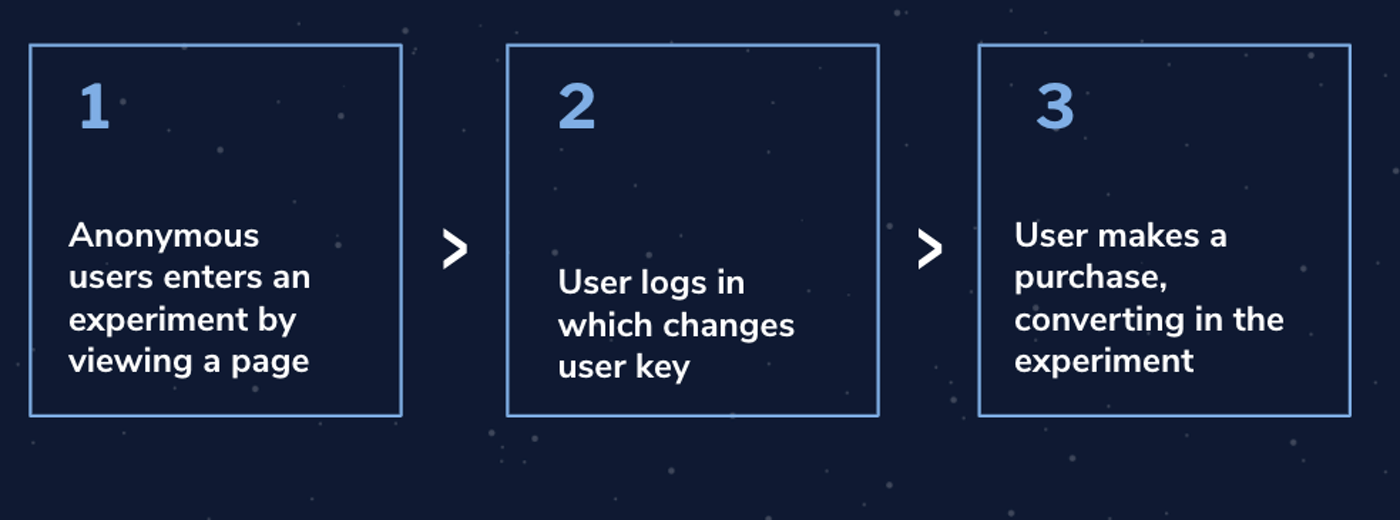 1

Anonymous users enters an experiment by viewing a page

>

2

User logs in which changes user key

>

3

User makes a purchase, converting in the experiment